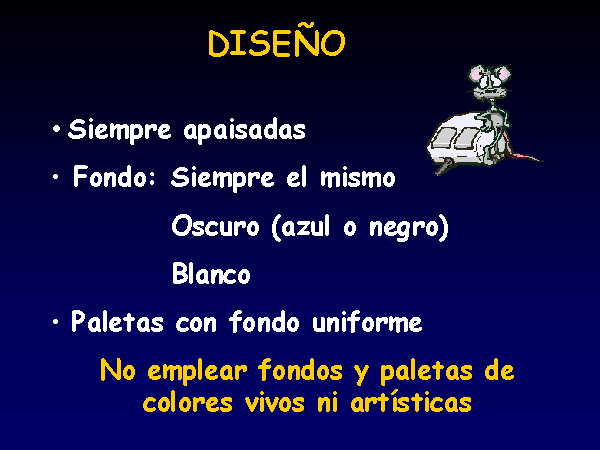 DISEÑO

• Siempre apaisadas

• Fondo: Siempre el mismo

Oscuro (azul o negro)

Blanco

• Paletas con fondo uniforme

No emplear fondos y paletas de colores vivos ni artísticas